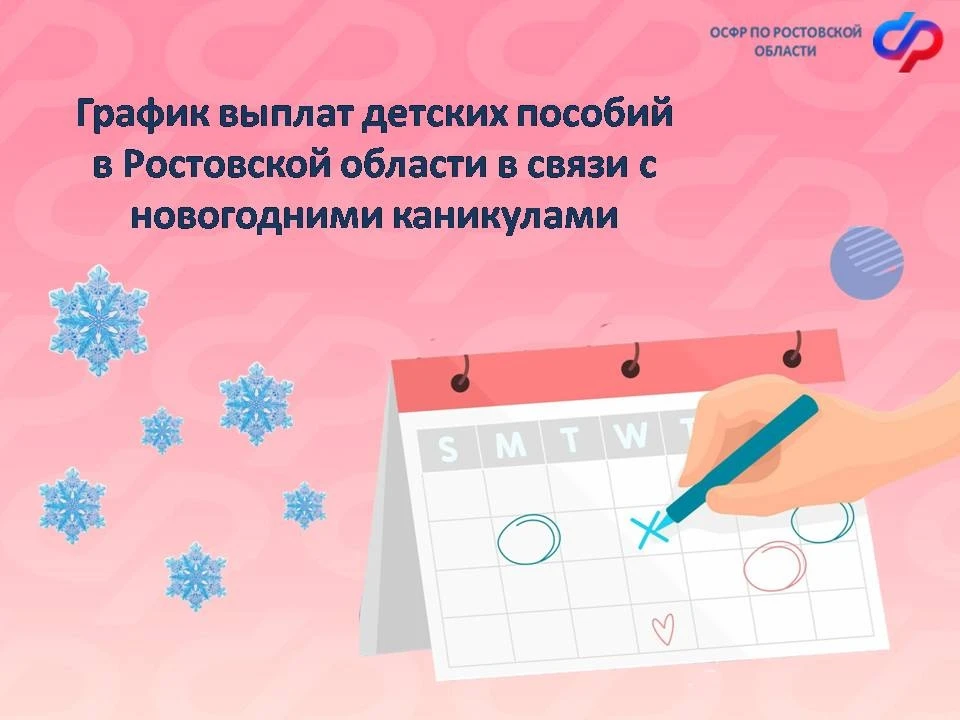 ОСФР ПО РОСТОВСКОЙ ОБЛАСТИ

График выплат детских пособий в Ростовской области в связи с новогодними каникулами

S M T W T